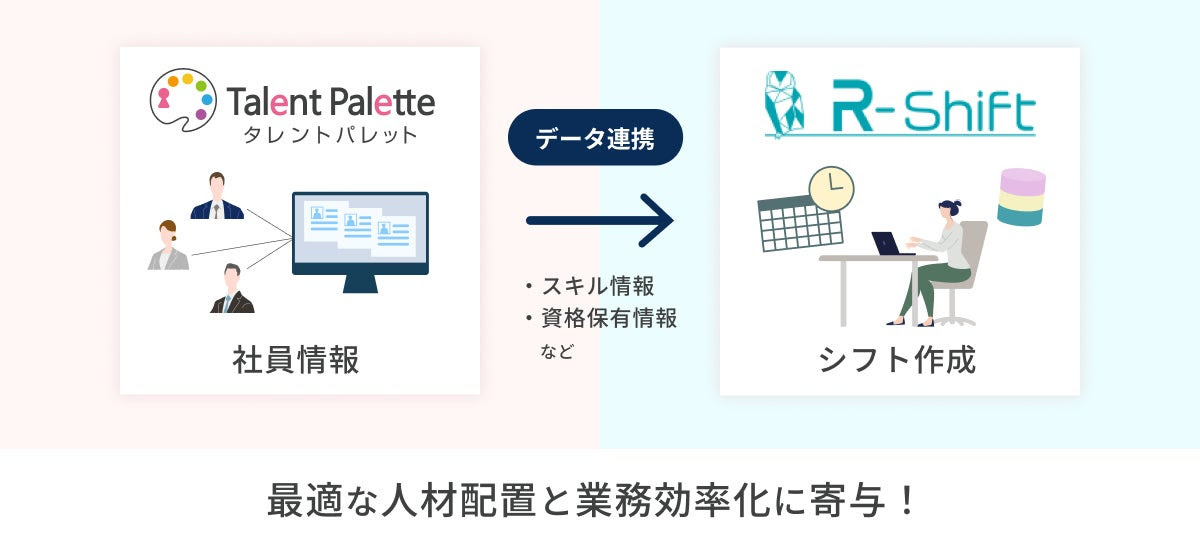 Talent Palette
タレントパレット

社員情報

データ連携

・スキル情報
・資格保有情報
など

R-Shift

シフト作成

最適な人材配置と業務効率化に寄与！